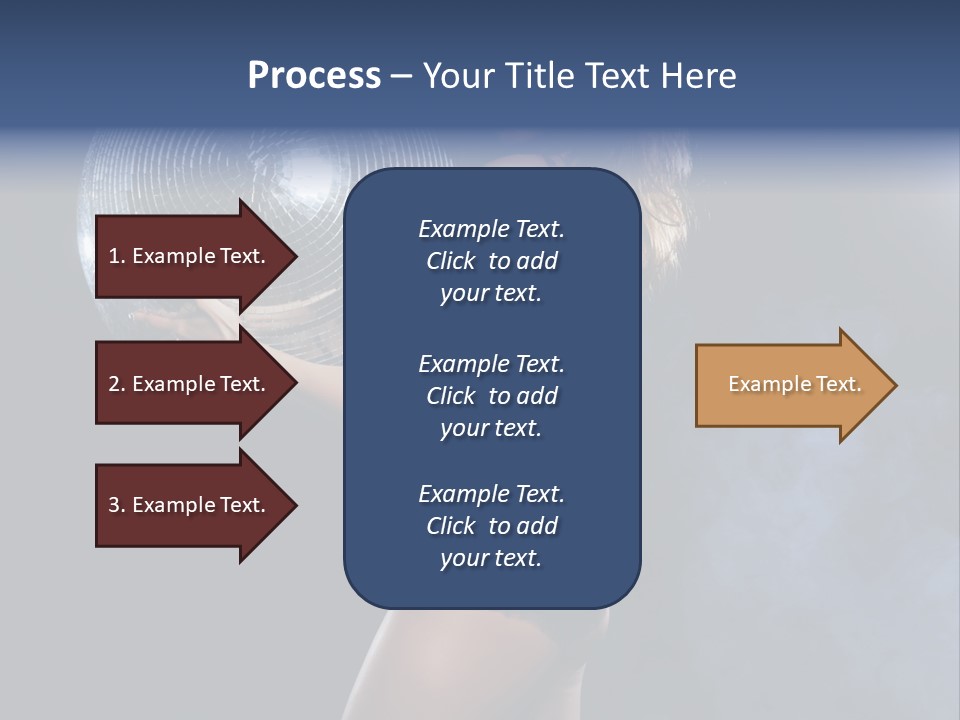 Process – Your Title Text Here

1. Example Text.

2. Example Text.

3. Example Text.

Example Text. Click to add your text.

Example Text. Click to add your text.

Example Text. Click to add your text.

Example Text.